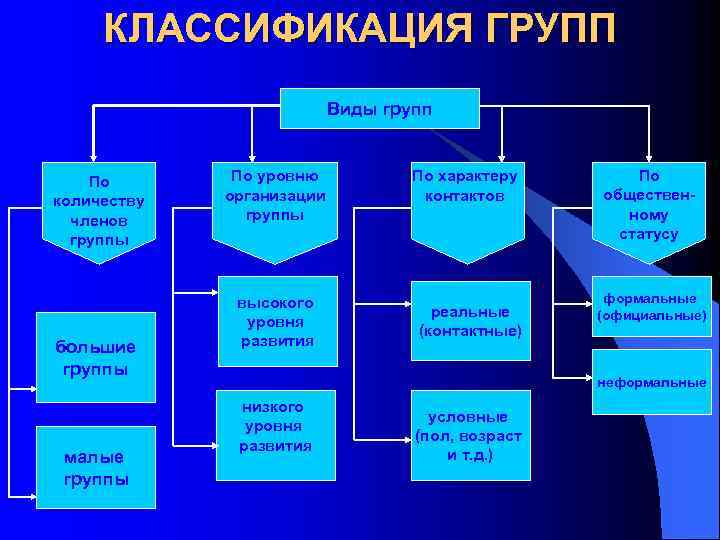 КЛАССИФИКАЦИЯ ГРУПП

Виды групп

По количеству членов группы

По уровню организации группы

По характеру контактов

По общественному статусу

большие группы

малые группы

высокого уровня развития

низкого уровня развития

реальные (контактные)

условные (пол, возраст и т.д.)

формальные (официальные)

неформальные